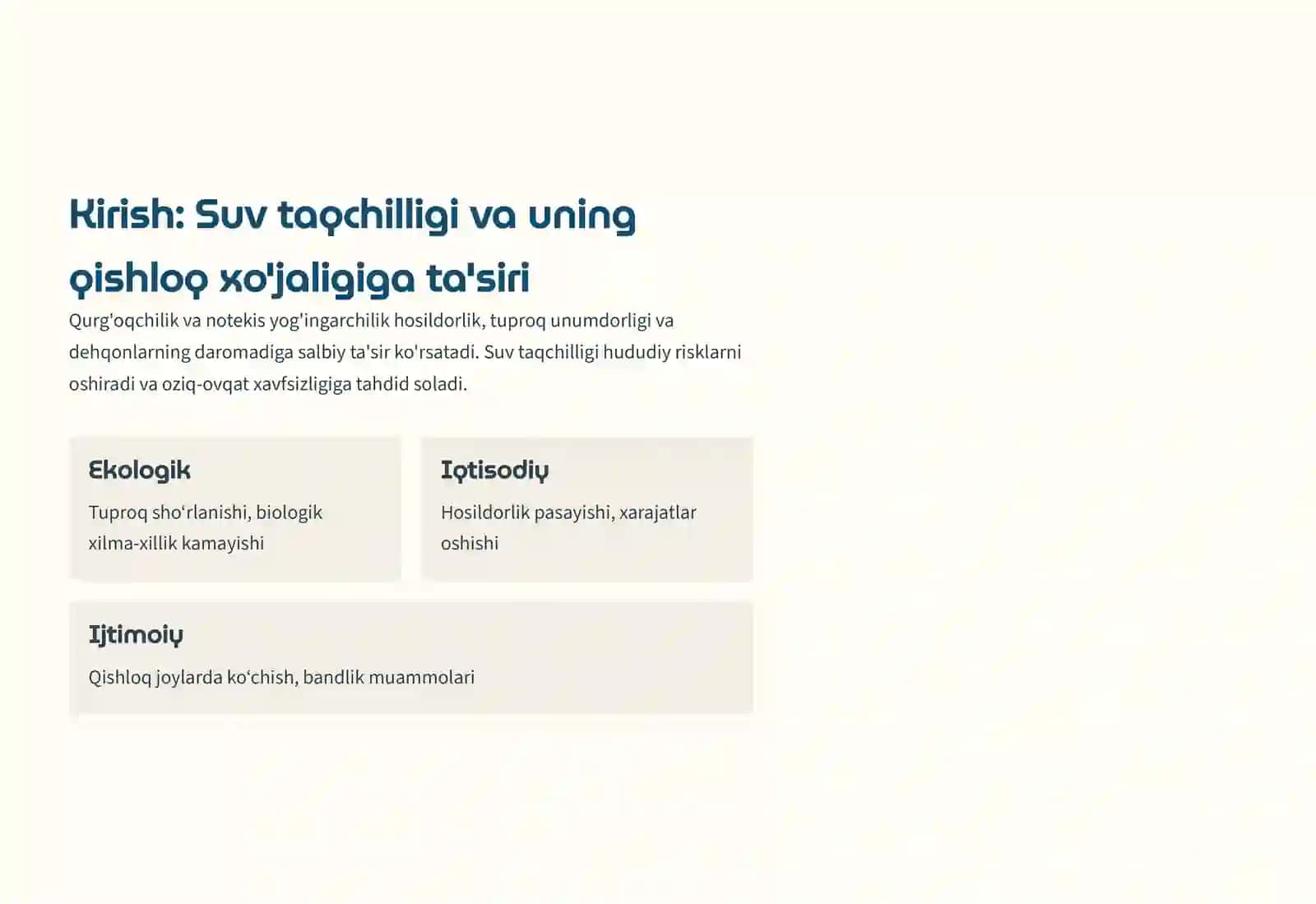 Kirish: Suv taqchilligi va uning qishloq xo'jaligiga ta'siri

Qurg'oqchilik va notekis yog'ingarchilik hosildorlik, tuproq unumdorligi va dehqonlarning daromadiga salbiy ta'sir ko'rsatadi. Suv taqchilligi hududiy risklarni oshiradi va oziq-ovqat xavfsizligiga tahdid soladi.

Ekologik

Tuproq sho'rlanishi, biologik xilma-xillik kamayishi

Iqtisodiy

Hosildorlik pasayishi, xarajatlar oshishi

Ijtimoiy

Qishloq joylarda ko'chish, bandlik muammolari